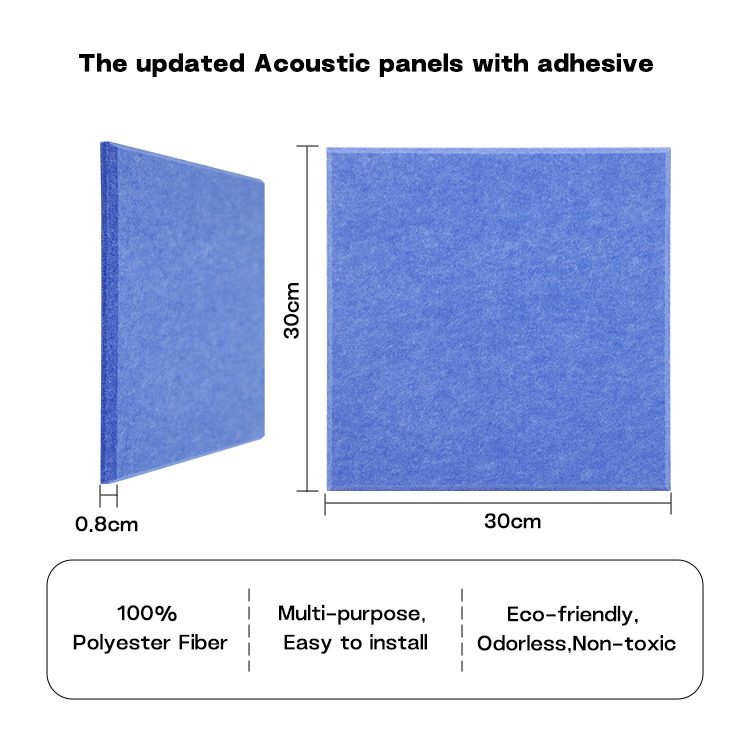 The updated Acoustic panels with adhesive

30cm

0.8cm

30cm

100%
Polyester Fiber

Multi-purpose,
Easy to install

Eco-friendly,
Odorless,Non-toxic